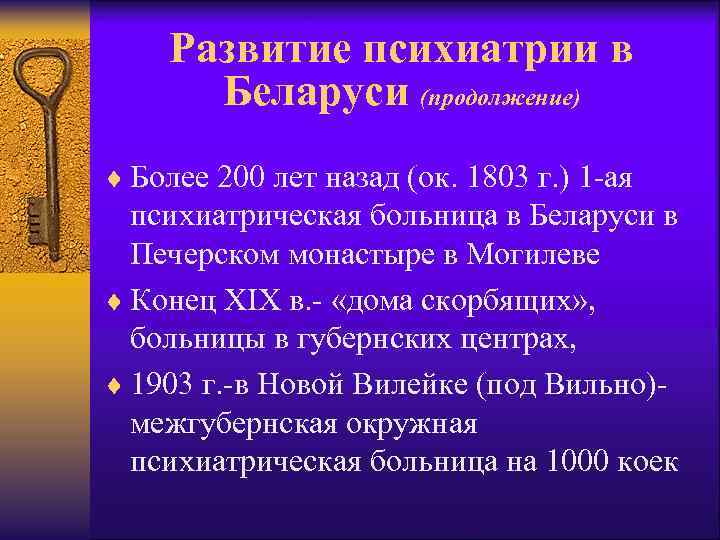 Развитие психиатрии в Беларуси (продолжение)

♦ Более 200 лет назад (ок. 1803 г.) 1-ая психиатрическая больница в Беларуси в Печерском монастыре в Могилеве

♦ Конец XIX в.- «дома скорбящих», больницы в губернских центрах,

♦ 1903 г.-в Новой Вилейке (под Вильно)- межгубернская окружная психиатрическая больница на 1000 коек